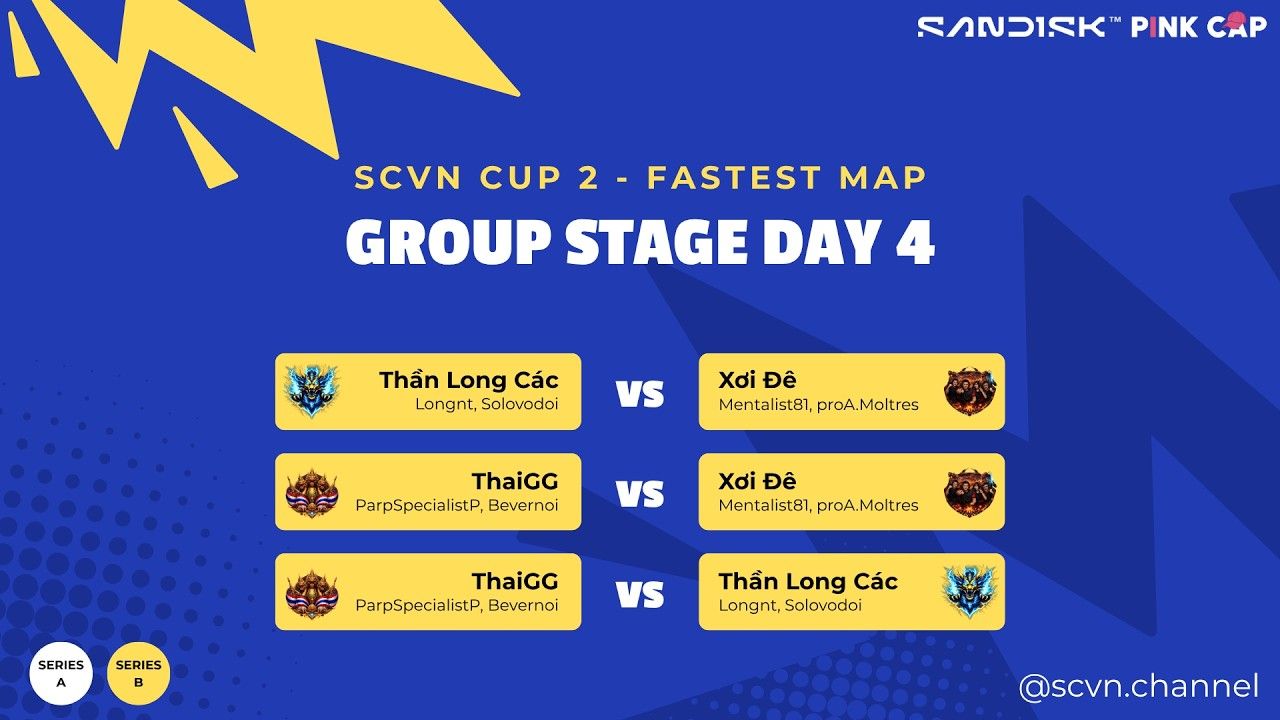 SANDISK™ PINK CAP

SCVN CUP 2 - FASTEST MAP

GROUP STAGE DAY 4

Thần Long Các
Longnt, Solovodoi

VS

Xơi Đê
Mentalist81, proA.Moltres

ThaiGG
ParpSpecialistP, Bevernoi

VS

Xơi Đê
Mentalist81, proA.Moltres

ThaiGG
ParpSpecialistP, Bevernoi

VS

Thần Long Các
Longnt, Solovodoi

SERIES A

SERIES B

@scvn.channel